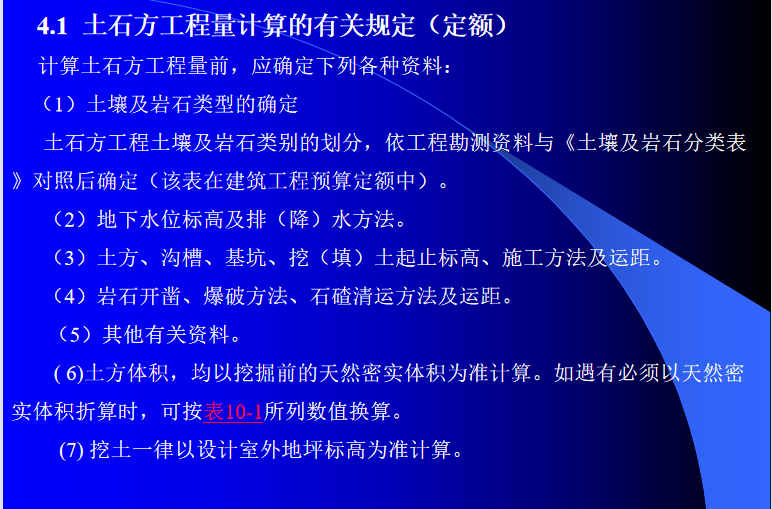 4.1 土石方工程量计算的有关规定（定额）

计算土石方工程量前，应确定下列各种资料：

（1）土壤及岩石类型的确定

土石方工程土壤及岩石类别的划分，依工程勘测资料与《土壤及岩石分类表》对照后确定（该表在建筑工程预算定额中）。

（2）地下水位标高及排（降）水方法。

（3）土方、沟槽、基坑、挖（填）土起止标高、施工方法及运距。

（4）岩石开凿、爆破方法、石碴清运方法及运距。

（5）其他有关资料。

( 6)土方体积，均以挖掘前的天然密实体积为准计算。如遇有必须以天然密实体积折算时，可按表10-1所列数值换算。

(7) 挖土一律以设计室外地坪标高为准计算。